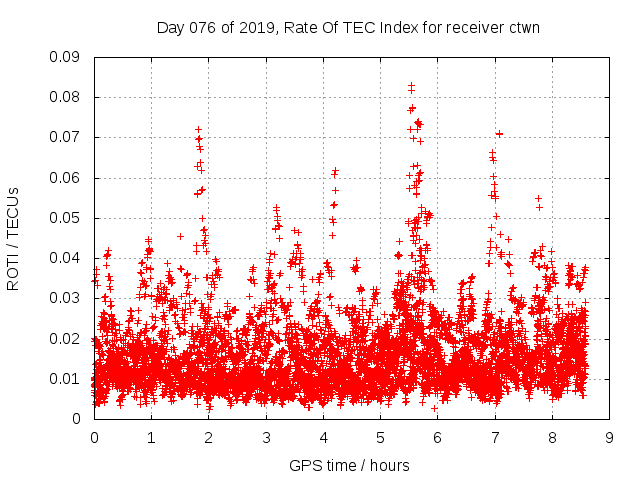 Day 076 of 2019, Rate Of TEC Index for receiver ctwn

ROTI / TECUs

0.09
0.08
0.07
0.06
0.05
0.04
0.03
0.02
0.01
0

0 1 2 3 4 5 6 7 8 9

GPS time / hours